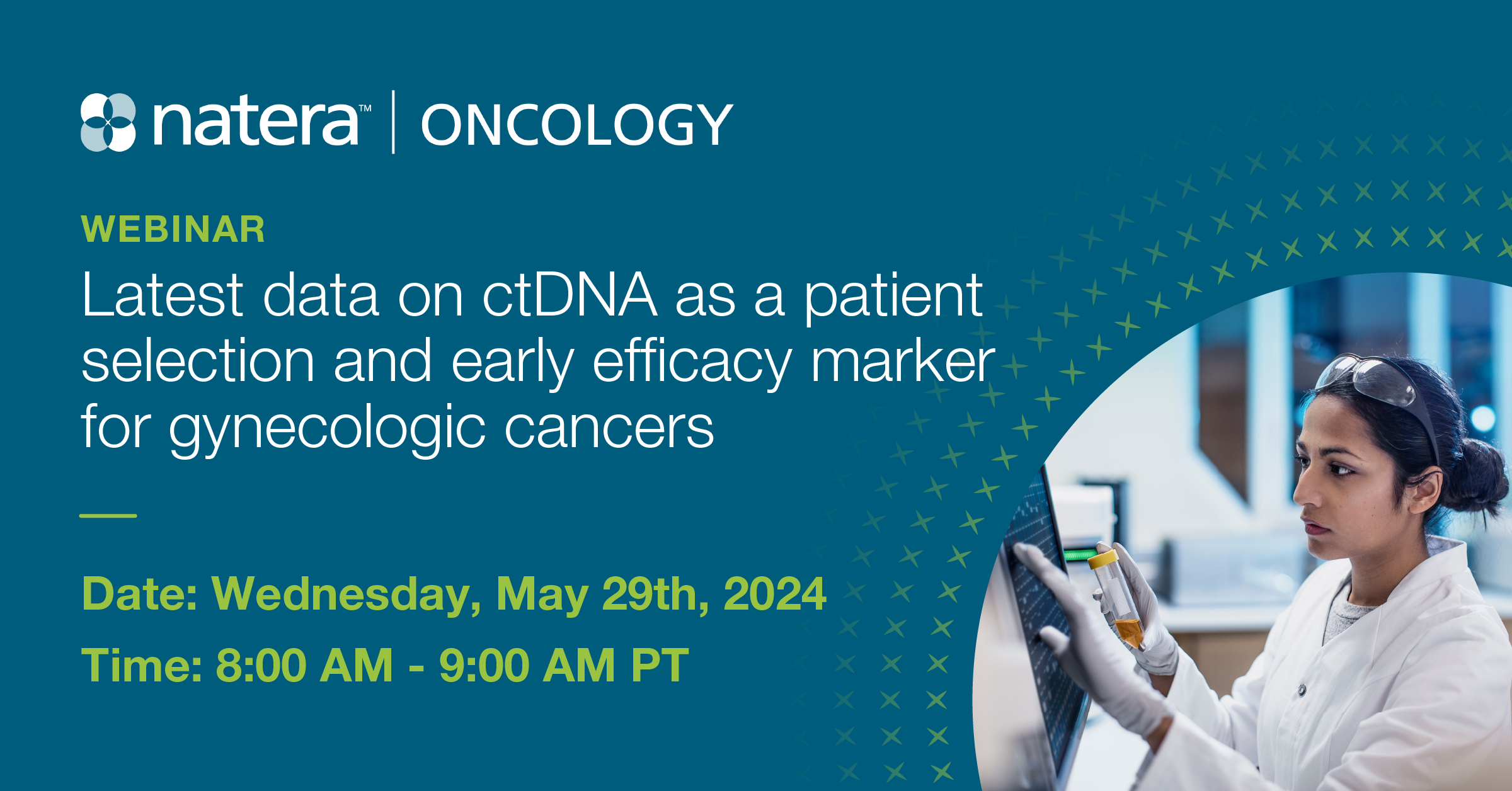 natera™ | ONCOLOGY

WEBINAR

Latest data on ctDNA as a patient selection and early efficacy marker for gynecologic cancers

Date: Wednesday, May 29th, 2024

Time: 8:00 AM - 9:00 AM PT